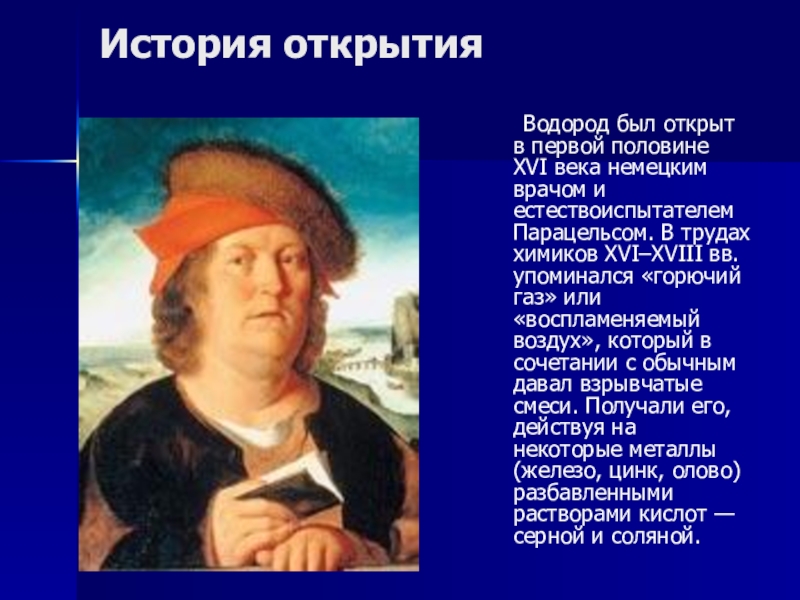 История открытия

Водород был открыт в первой половине XVI века немецким врачом и естествоиспытателем Парацельсом. В трудах химиков XVI–XVIII вв. упоминался «горючий газ» или «воспламеняемый воздух», который в сочетании с обычным давал взрывчатые смеси. Получали его, действуя на некоторые металлы (железо, цинк, олово) разбавленными растворами кислот — серной и соляной.